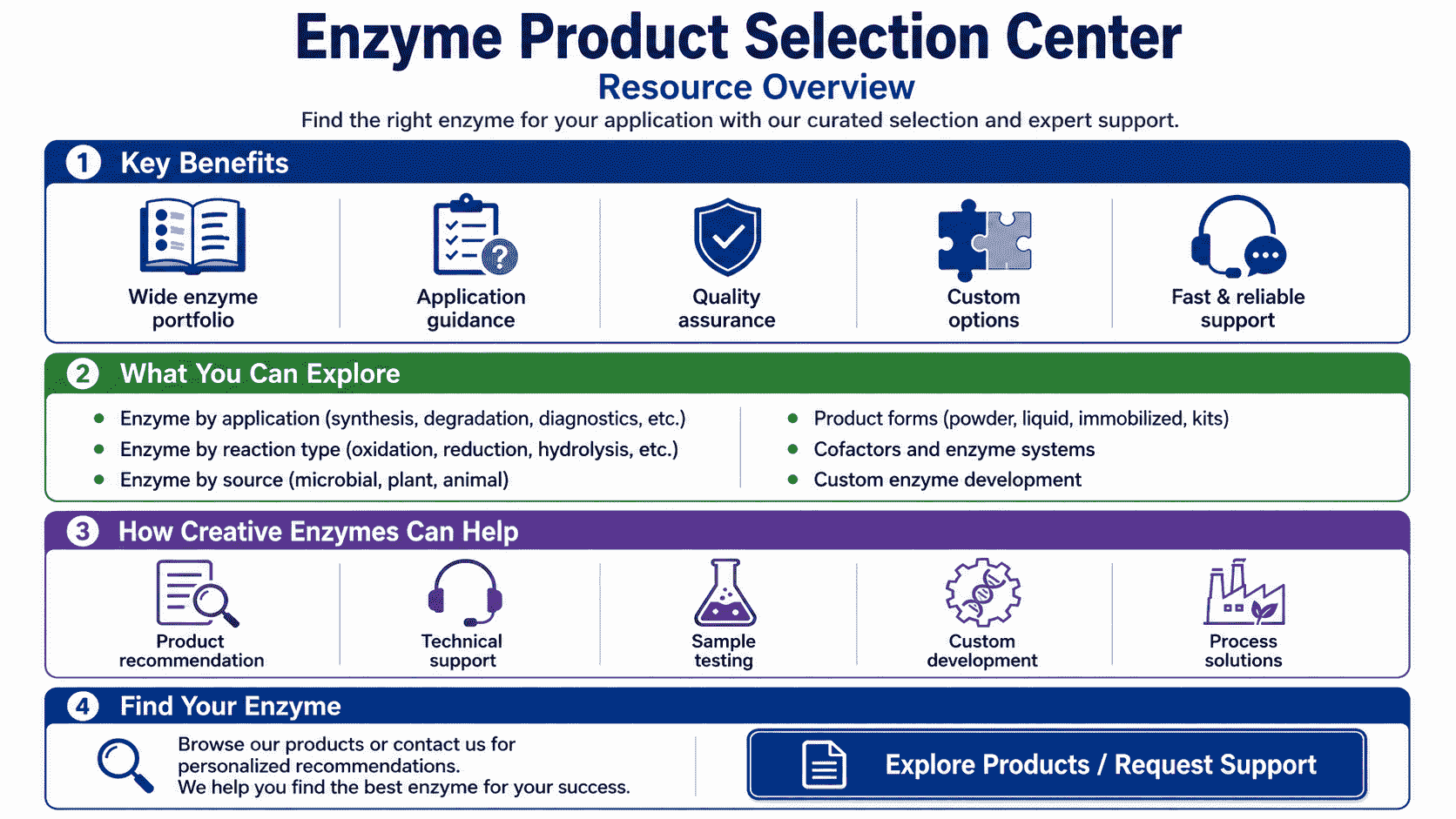 Enzyme Product Selection Center

Resource Overview

Find the right enzyme for your application with our curated selection and expert support.

1 Key Benefits

Wide enzyme portfolio

Application guidance

Quality assurance

Custom options

Fast & reliable support

2 What You Can Explore

- Enzyme by application (synthesis, degradation, diagnostics, etc.)
- Enzyme by reaction type (oxidation, reduction, hydrolysis, etc.)
- Enzyme by source (microbial, plant, animal)

- Product forms (powder, liquid, immobilized, kits)
- Cofactors and enzyme systems
- Custom enzyme development

3 How Creative Enzymes Can Help

Product recommendation

Technical support

Sample testing

Custom development

Process solutions

4 Find Your Enzyme

Browse our products or contact us for personalized recommendations.
We help you find the best enzyme for your success.

Explore Products / Request Support